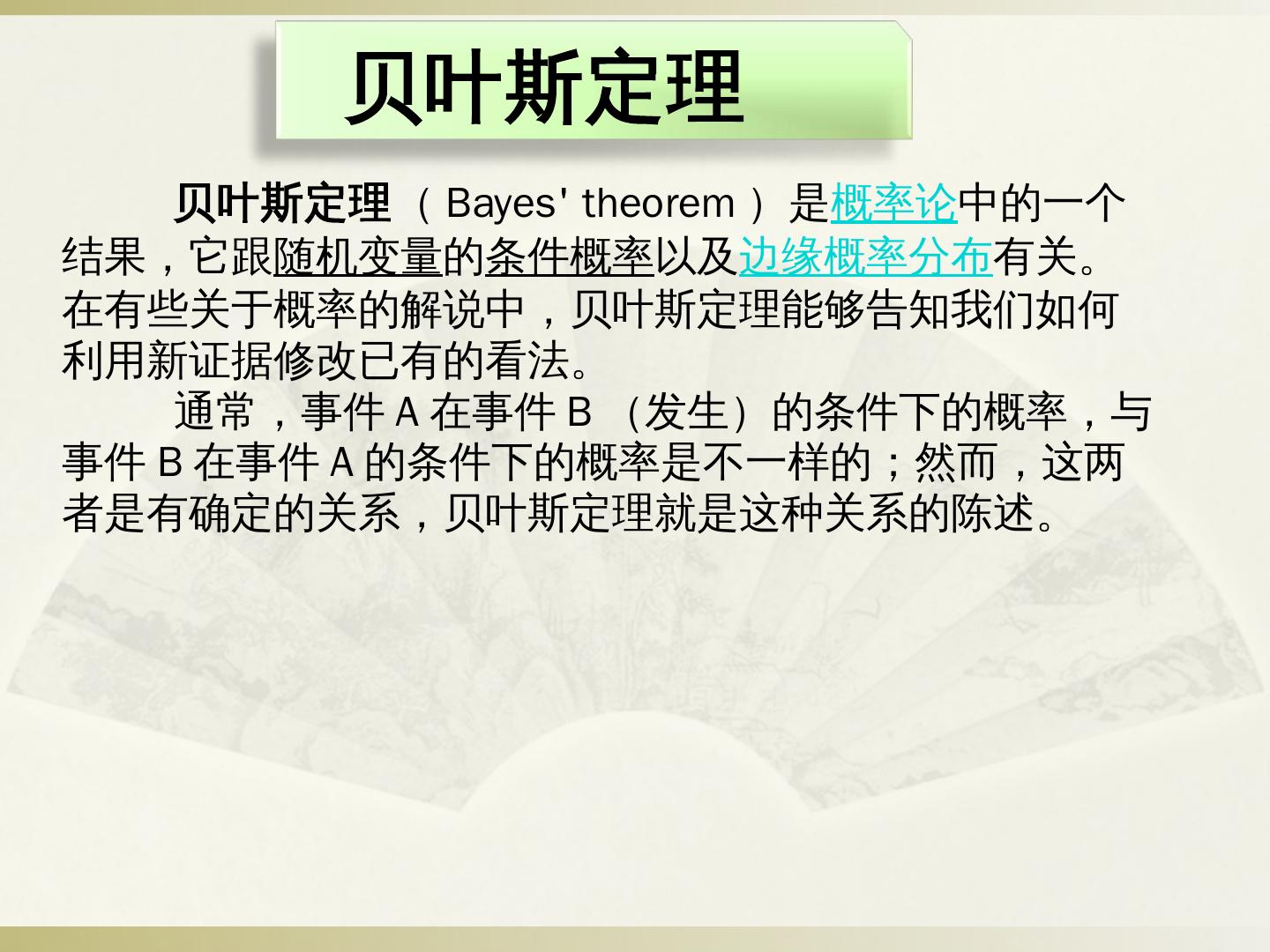 贝叶斯定理

贝叶斯定理（Bayes' theorem）是概率论中的一个结果，它跟随机变量的条件概率以及边缘概率分布有关。在有些关于概率的解说中，贝叶斯定理能够告知我们如何利用新证据修改已有的看法。

通常，事件 A 在事件 B（发生）的条件下的概率，与事件 B 在事件 A 的条件下的概率是不一样的；然而，这两者是有确定的关系，贝叶斯定理就是这种关系的陈述。